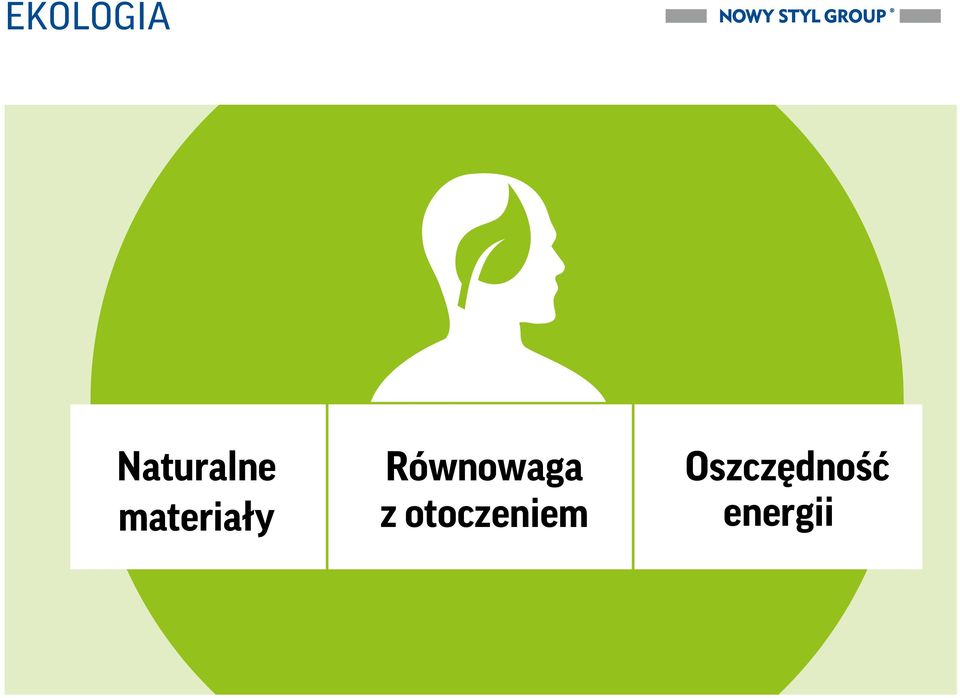 EKOLOGIA

NOWY STYL GROUP®

Naturalne materiały

Równowaga z otoczeniem

Oszczędność energii